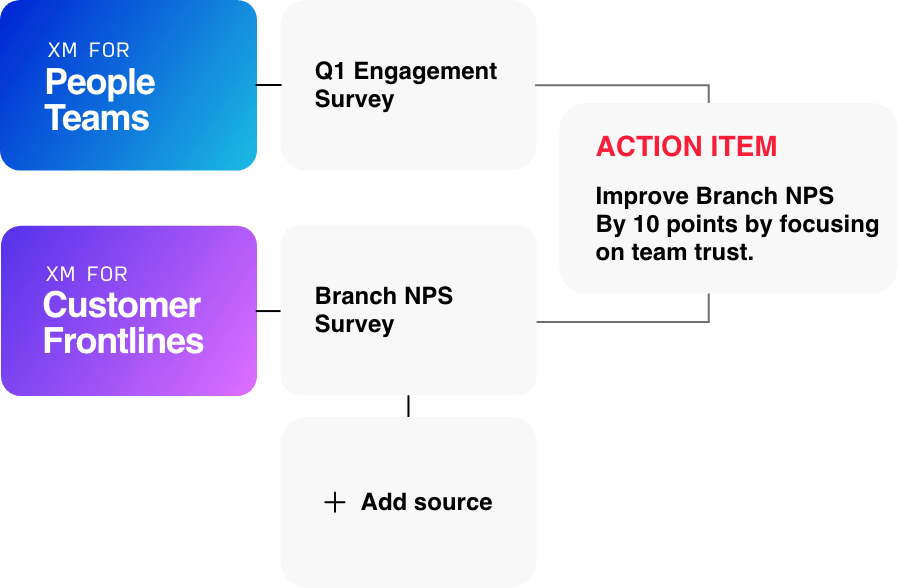 XM FOR
People Teams

Q1 Engagement Survey

ACTION ITEM

Improve Branch NPS By 10 points by focusing on team trust.

XM FOR
Customer Frontlines

Branch NPS Survey

+ Add source